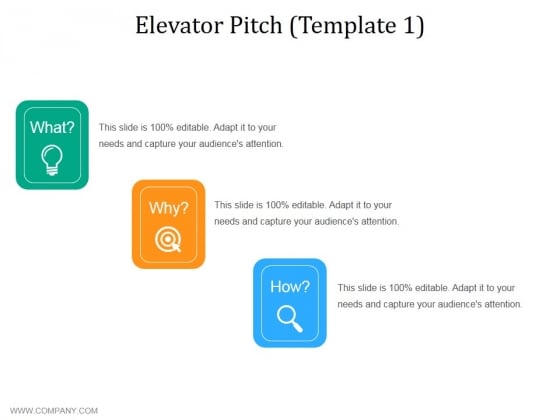 Elevator Pitch (Template 1)

What?

This slide is 100% editable. Adapt it to your needs and capture your audience's attention.

Why?

This slide is 100% editable. Adapt it to your needs and capture your audience's attention.

How?

This slide is 100% editable. Adapt it to your needs and capture your audience's attention.

WWW.COMPANY.COM